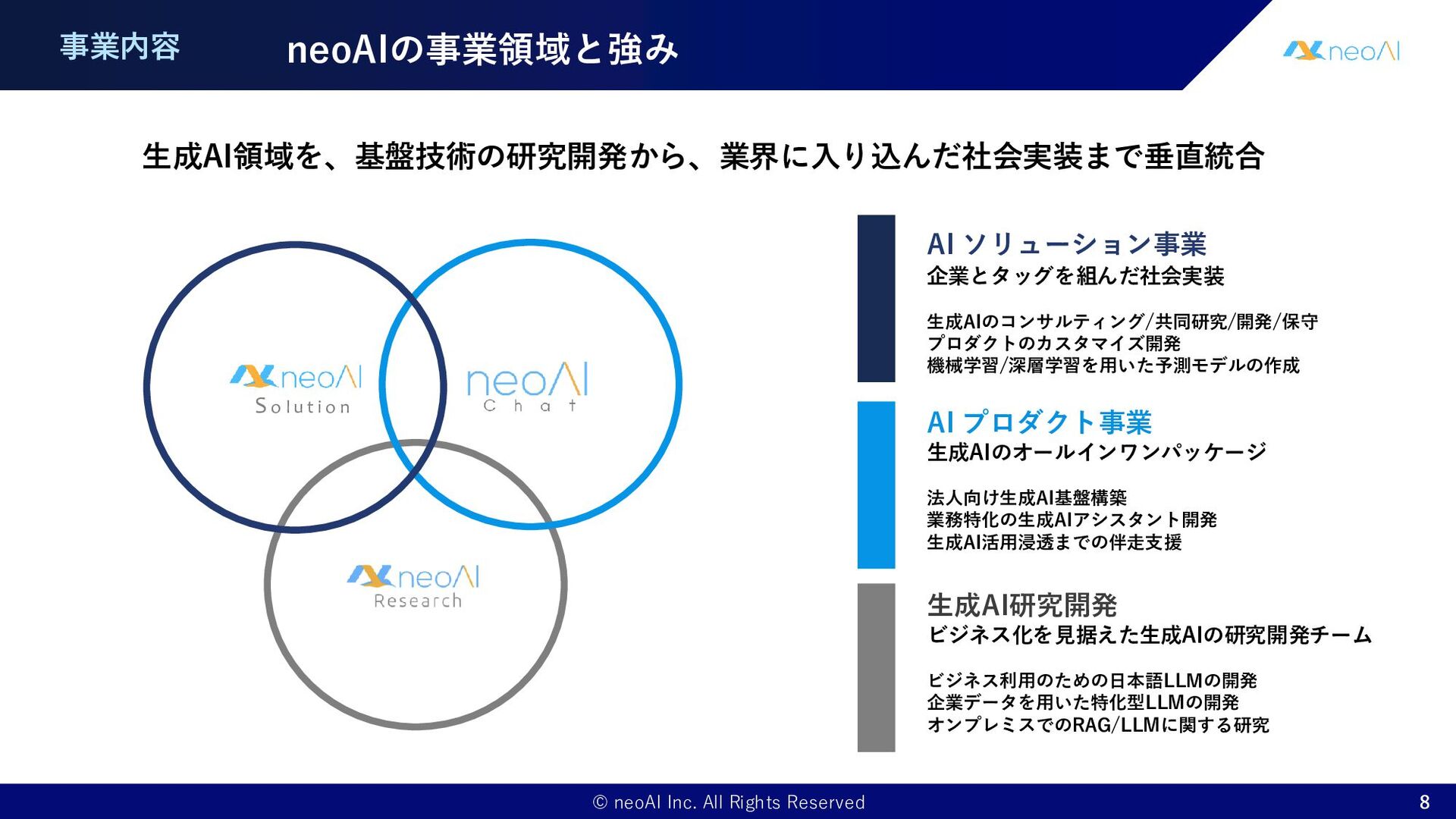 事業内容

neoAIの事業領域と強み

neoAI

生成AI領域を、基盤技術の研究開発から、業界に入り込んだ社会実装まで垂直統合

neoAI Solution

neoAI Chat

neoAI Research

AI ソリューション事業
企業とタッグを組んだ社会実装

生成AIのコンサルティング/共同研究/開発/保守
プロダクトのカスタマイズ開発
機械学習/深層学習を用いた予測モデルの作成

AI プロダクト事業
生成AIのオールインワンパッケージ

法人向け生成AI基盤構築
業務特化の生成AIアシスタント開発
生成AI活用浸透までの伴走支援

生成AI研究開発
ビジネス化を見据えた生成AIの研究開発チーム

ビジネス利用のための日本語LLMの開発
企業データを用いた特化型LLMの開発
オンプレミスでのRAG/LLMに関する研究

© neoAI Inc. All Rights Reserved

8